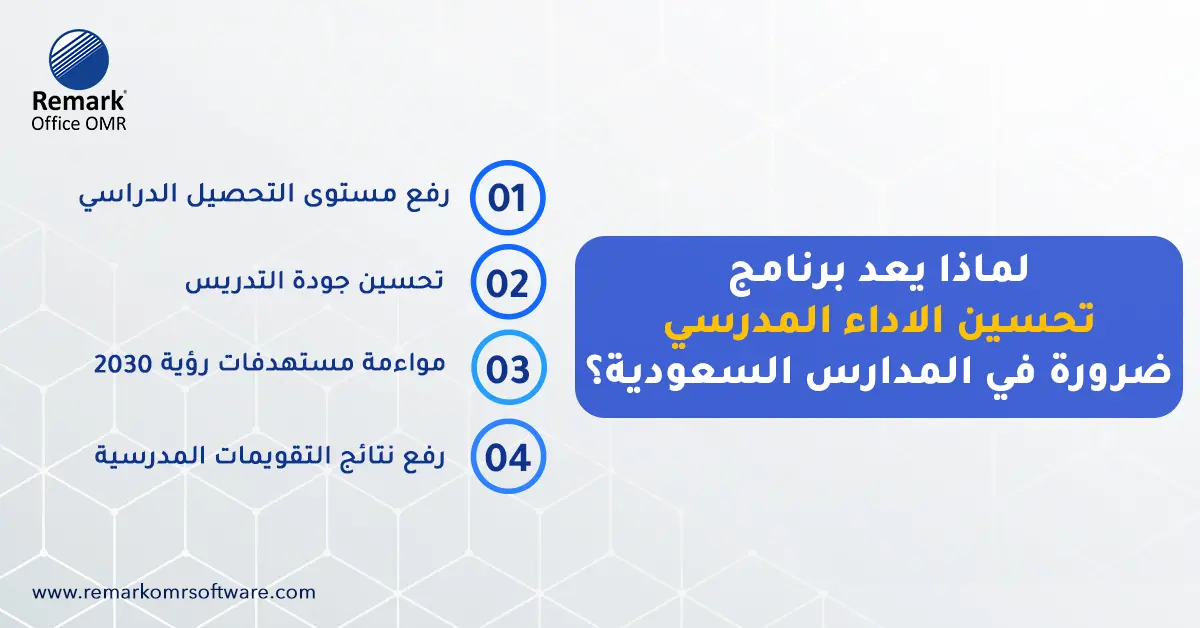 Remark®
Office OMR

لماذا يعد برنامج
تحسين الاداء المدرسي
ضرورة في المدارس السعودية؟

01 رفع مستوى التحصيل الدراسي

02 تحسين جودة التدريس

03 مواءمة مستهدفات رؤية 2030

04 رفع نتائج التقويمات المدرسية

www.remarkomrsoftware.com